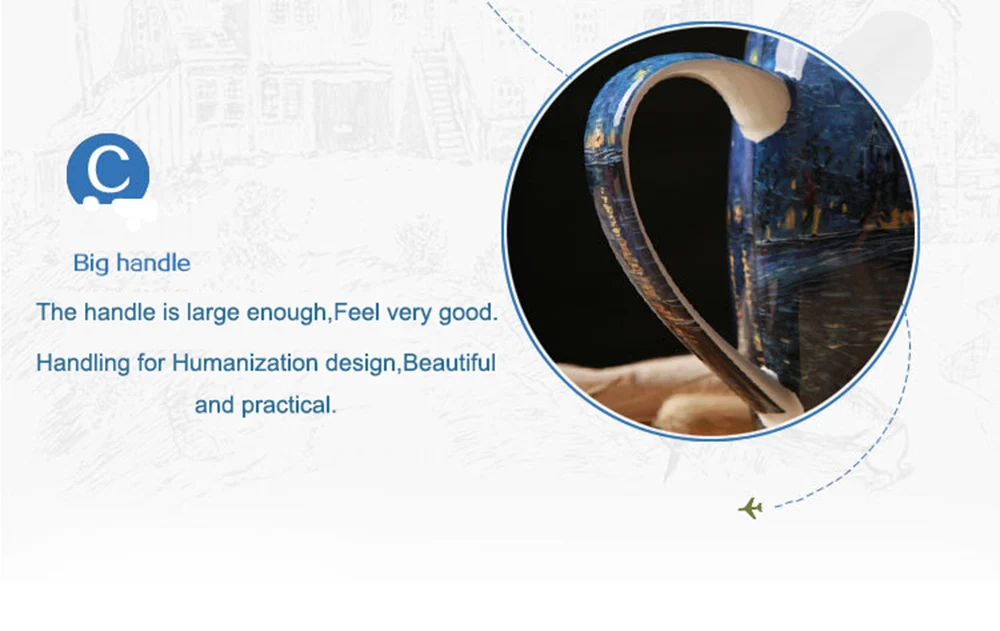 C

Big handle

The handle is large enough,Feel very good.

Handling for Humanization design,Beautiful and practical.